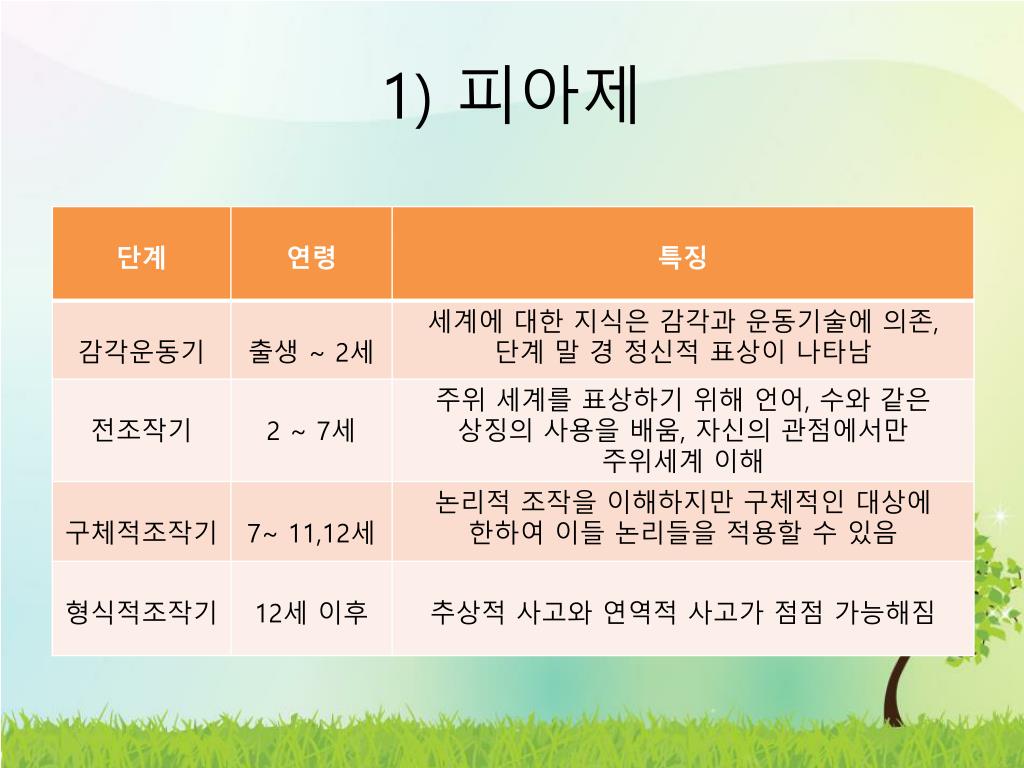 1) 피아제

| 단계 | 연령 | 특징 |
|---|---|---|
| 감각운동기 | 출생 ~ 2세 | 세계에 대한 지식은 감각과 운동기술에 의존, 단계 말 경 정신적 표상이 나타남 |
| 전조작기 | 2 ~ 7세 | 주위 세계를 표상하기 위해 언어, 수와 같은 상징의 사용을 배움, 자신의 관점에서만 주위세계 이해 |
| 구체적조작기 | 7~ 11,12세 | 논리적 조작을 이해하지만 구체적인 대상에 한하여 이들 논리들을 적용할 수 있음 |
| 형식적조작기 | 12세 이후 | 추상적 사고와 연역적 사고가 점점 가능해짐 |